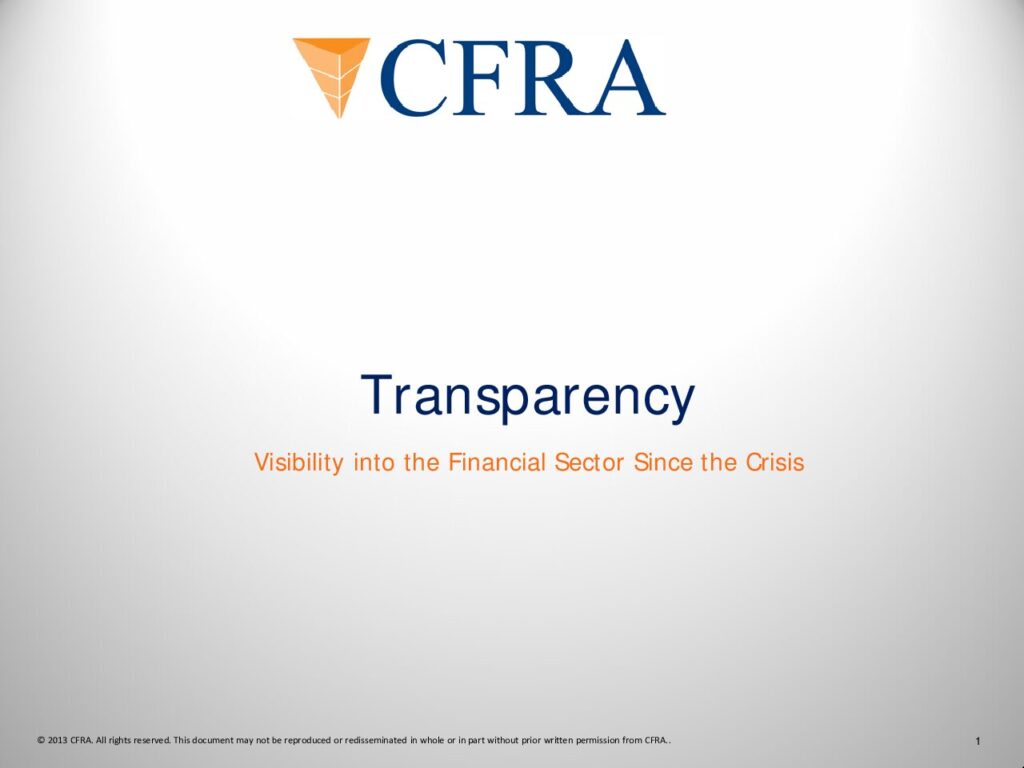 CFRA

Transparency

Visibility into the Financial Sector Since the Crisis

© 2013 CFRA. All rights reserved. This document may not be reproduced or redisseminated in whole or in part without prior written permission from CFRA..

1